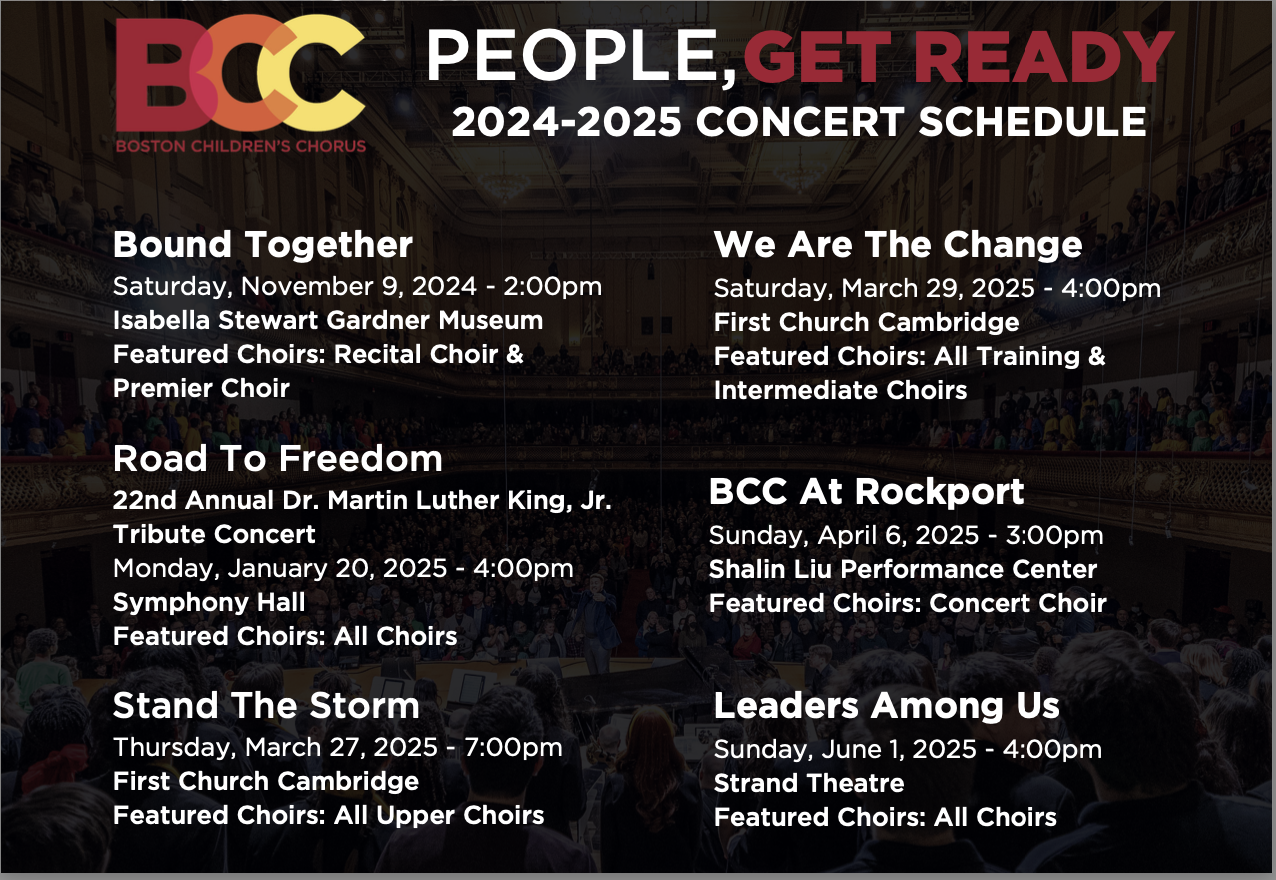 BCC
BOSTON CHILDREN'S CHORUS

PEOPLE, GET READY
2024-2025 CONCERT SCHEDULE

Bound Together
Saturday, November 9, 2024 - 2:00pm
Isabella Stewart Gardner Museum
Featured Choirs: Recital Choir & Premier Choir

Road To Freedom
22nd Annual Dr. Martin Luther King, Jr. Tribute Concert
Monday, January 20, 2025 - 4:00pm
Symphony Hall
Featured Choirs: All Choirs

Stand The Storm
Thursday, March 27, 2025 - 7:00pm
First Church Cambridge
Featured Choirs: All Upper Choirs

We Are The Change
Saturday, March 29, 2025 - 4:00pm
First Church Cambridge
Featured Choirs: All Training & Intermediate Choirs

BCC At Rockport
Sunday, April 6, 2025 - 3:00pm
Shalin Liu Performance Center
Featured Choirs: Concert Choir

Leaders Among Us
Sunday, June 1, 2025 - 4:00pm
Strand Theatre
Featured Choirs: All Choirs